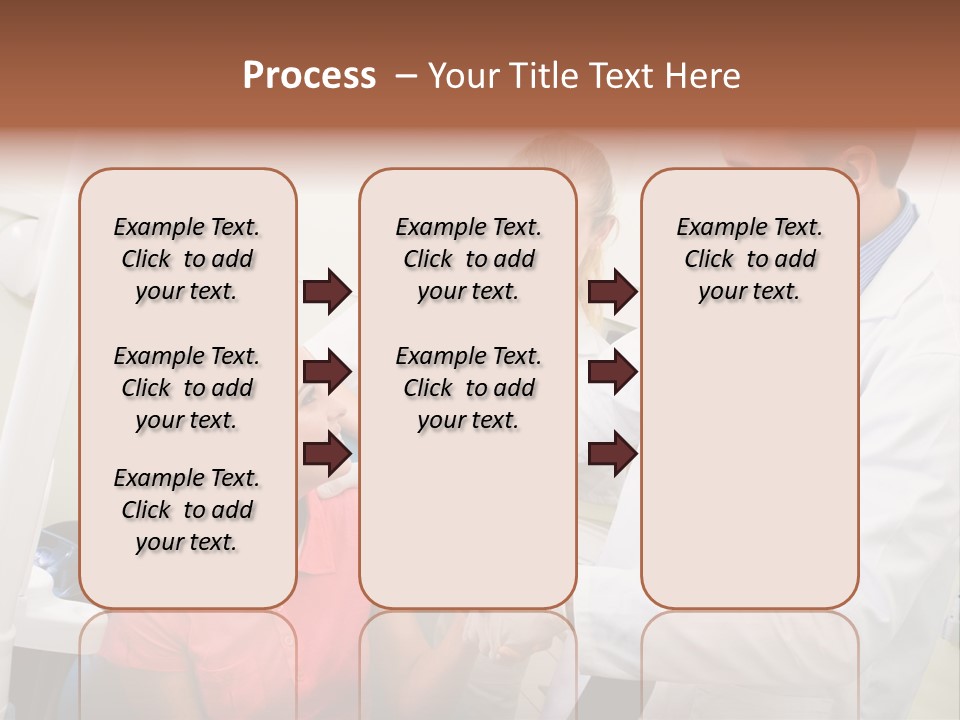 Process – Your Title Text Here

Example Text. Click to add your text.

Example Text. Click to add your text.

Example Text. Click to add your text.

Example Text. Click to add your text.

Example Text. Click to add your text.

Example Text. Click to add your text.